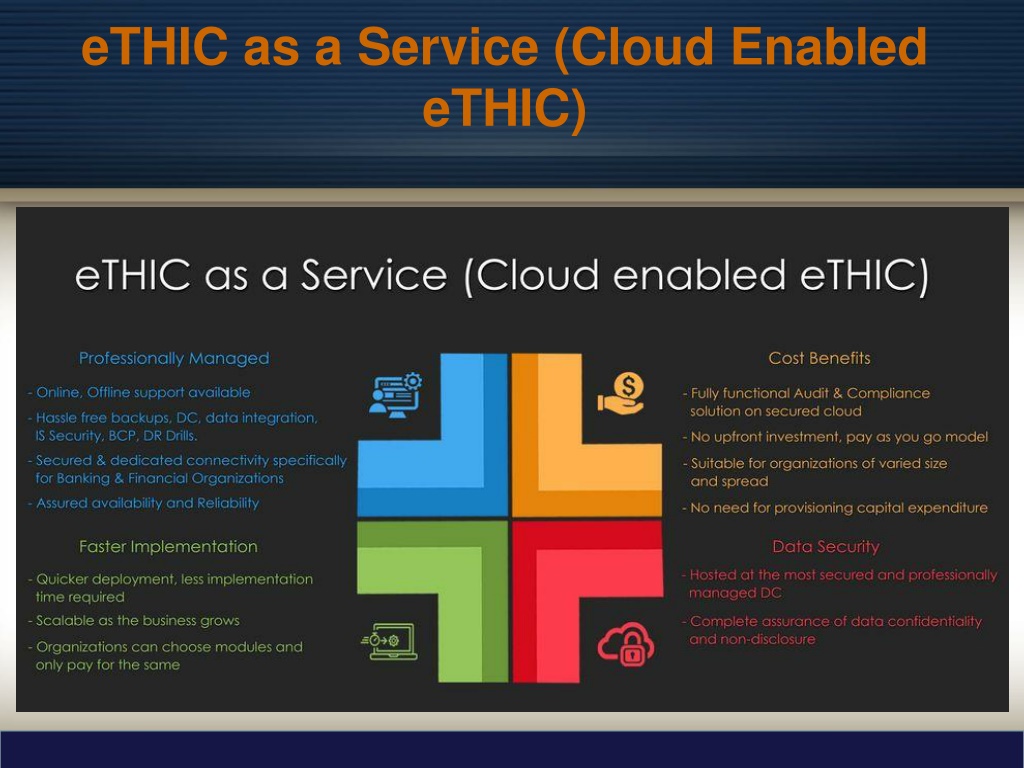 eTHIC as a Service (Cloud Enabled eTHIC)

eTHIC as a Service (Cloud enabled eTHIC)

Professionally Managed

- Online, Offline support available

- Hassle free backups, DC, data integration, IS Security, BCP, DR Drills.

- Secured & dedicated connectivity specifically for Banking & Financial Organizations

- Assured availability and Reliability

Faster Implementation

- Quicker deployment, less implementation time required

- Scalable as the business grows

- Organizations can choose modules and only pay for the same

Cost Benefits

- Fully functional Audit & Compliance solution on secured cloud

- No upfront investment, pay as you go model

- Suitable for organizations of varied size and spread

- No need for provisioning capital expenditure

Data Security

- Hosted at the most secured and professionally managed DC

- Complete assurance of data confidentiality and non-disclosure